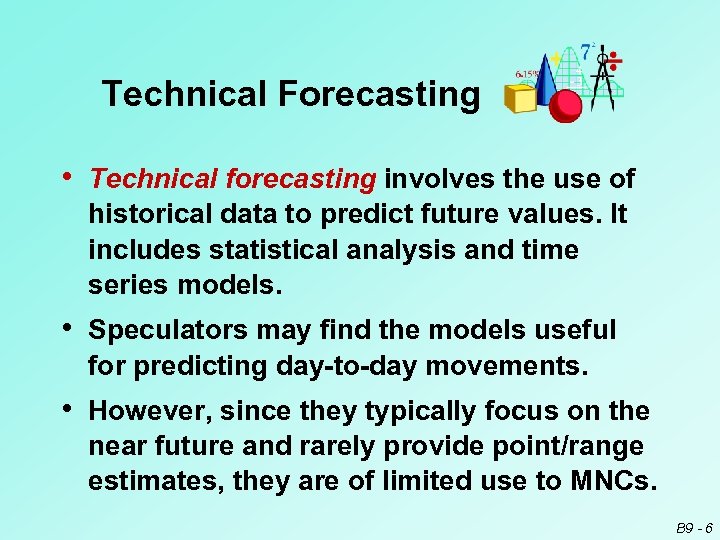 Technical Forecasting

6.15%

$7^2$

• Technical forecasting involves the use of historical data to predict future values. It includes statistical analysis and time series models.

• Speculators may find the models useful for predicting day-to-day movements.

• However, since they typically focus on the near future and rarely provide point/range estimates, they are of limited use to MNCs.

B9 - 6